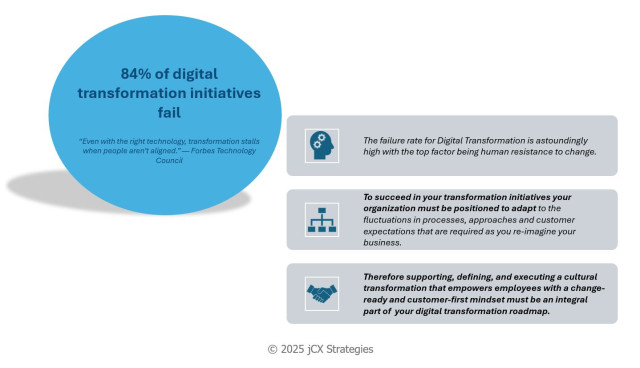 84% of digital transformation initiatives fail

"Even with the right technology, transformation stalls when people aren't aligned." — Forbes Technology Council

The failure rate for Digital Transformation is astoundingly high with the top factor being human resistance to change.

To succeed in your transformation initiatives your organization must be positioned to adapt to the fluctuations in processes, approaches and customer expectations that are required as you re-imagine your business.

Therefore supporting, defining, and executing a cultural transformation that empowers employees with a change-ready and customer-first mindset must be an integral part of your digital transformation roadmap.

© 2025 jCX Strategies